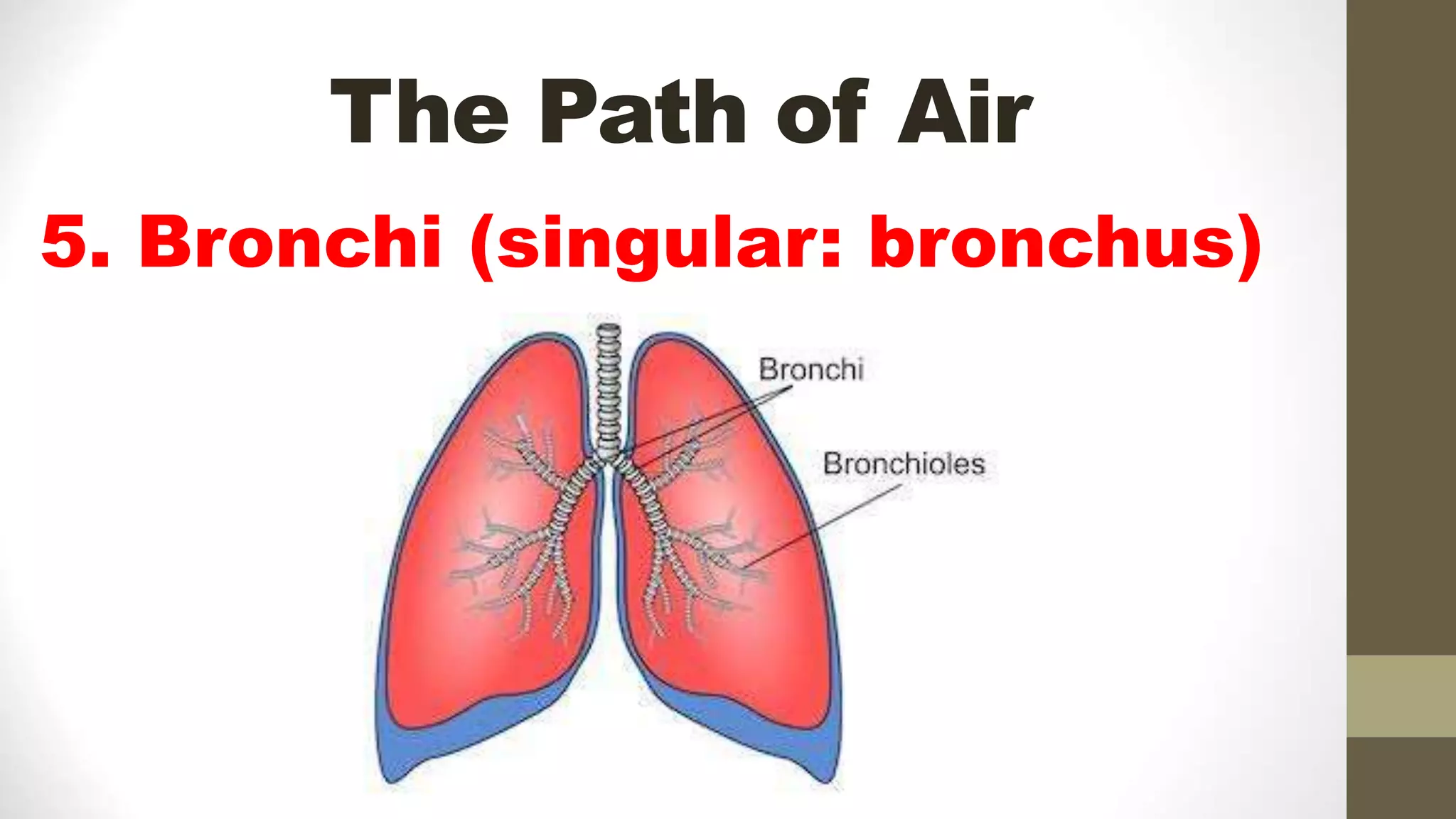 The Path of Air

5. Bronchi (singular: bronchus)

Bronchi

Bronchioles